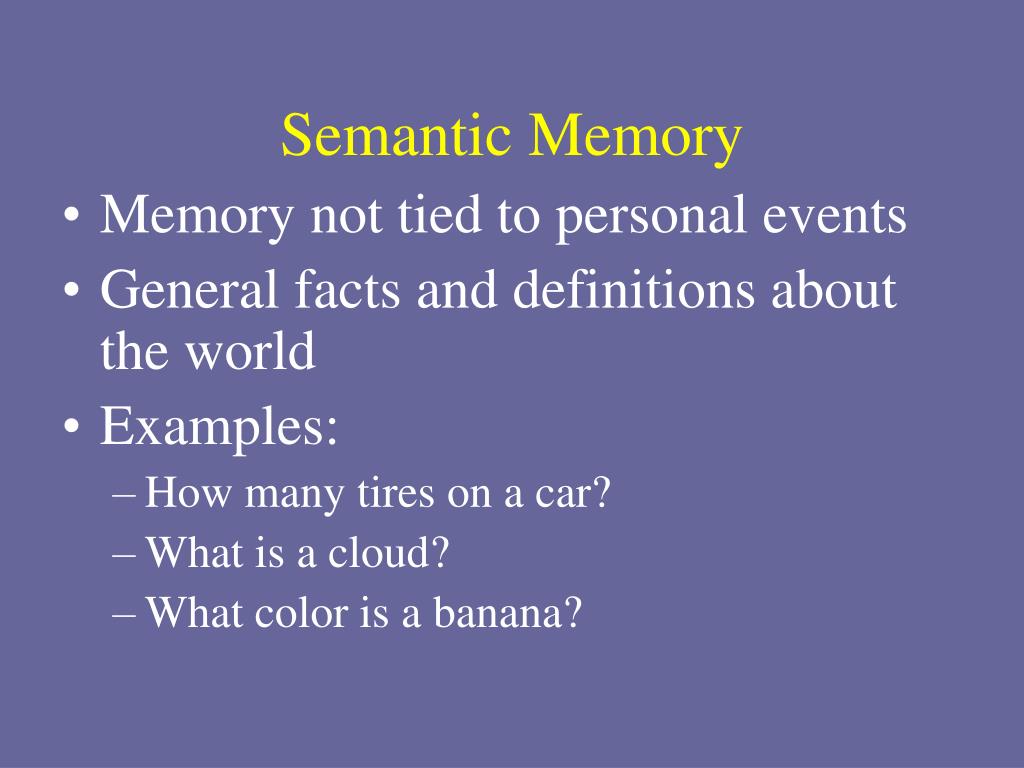 Semantic Memory

• Memory not tied to personal events
• General facts and definitions about the world
• Examples:
– How many tires on a car?
– What is a cloud?
– What color is a banana?